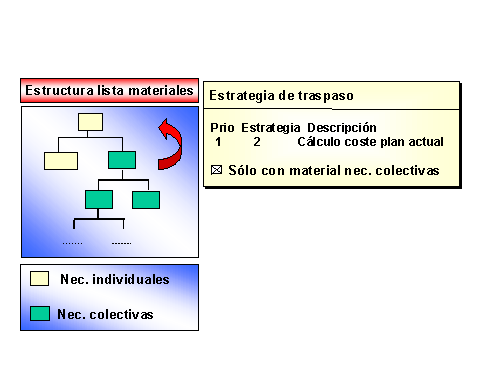 Estructura lista materiales

....... .......

Nec. individuales

Nec. colectivas

Estrategia de traspaso

| Prio | Estrategia | Descripción |
|---|---|---|
| 1 | 2 | Cálculo coste plan actual |

☒ Sólo con material nec. colectivas